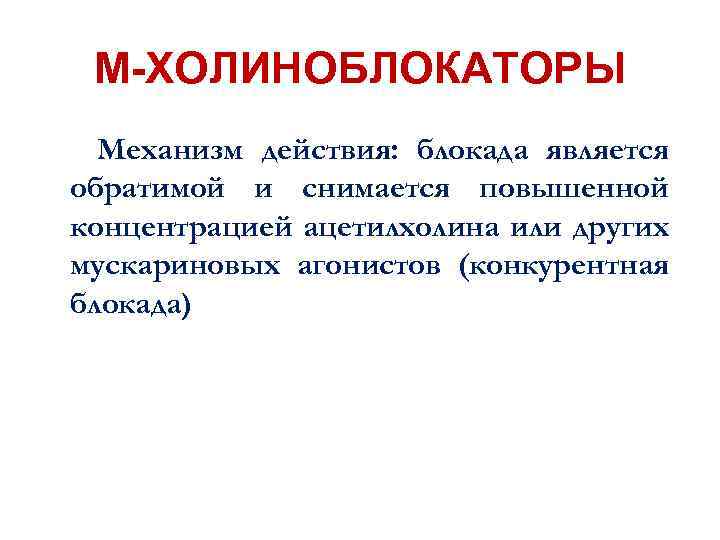 М-ХОЛИНОБЛОКАТОРЫ

Механизм действия: блокада является обратимой и снимается повышенной концентрацией ацетилхолина или других мускариновых агонистов (конкурентная блокада)